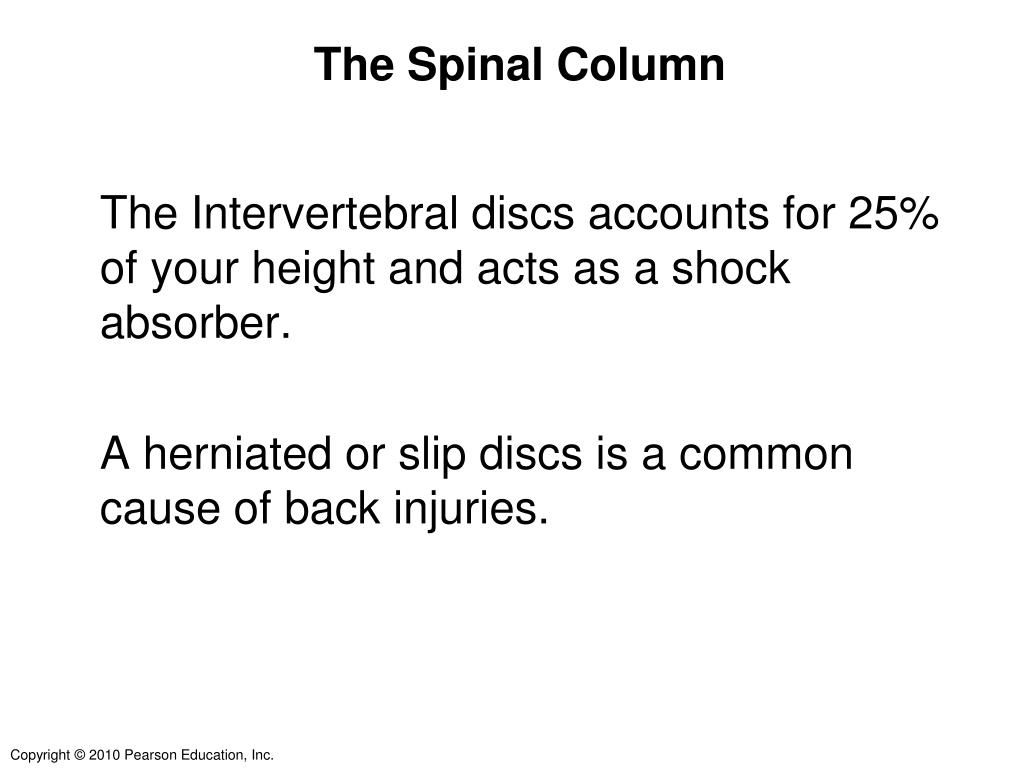 The Spinal Column

The Intervertebral discs accounts for 25% of your height and acts as a shock absorber.

A herniated or slip discs is a common cause of back injuries.

Copyright © 2010 Pearson Education, Inc.